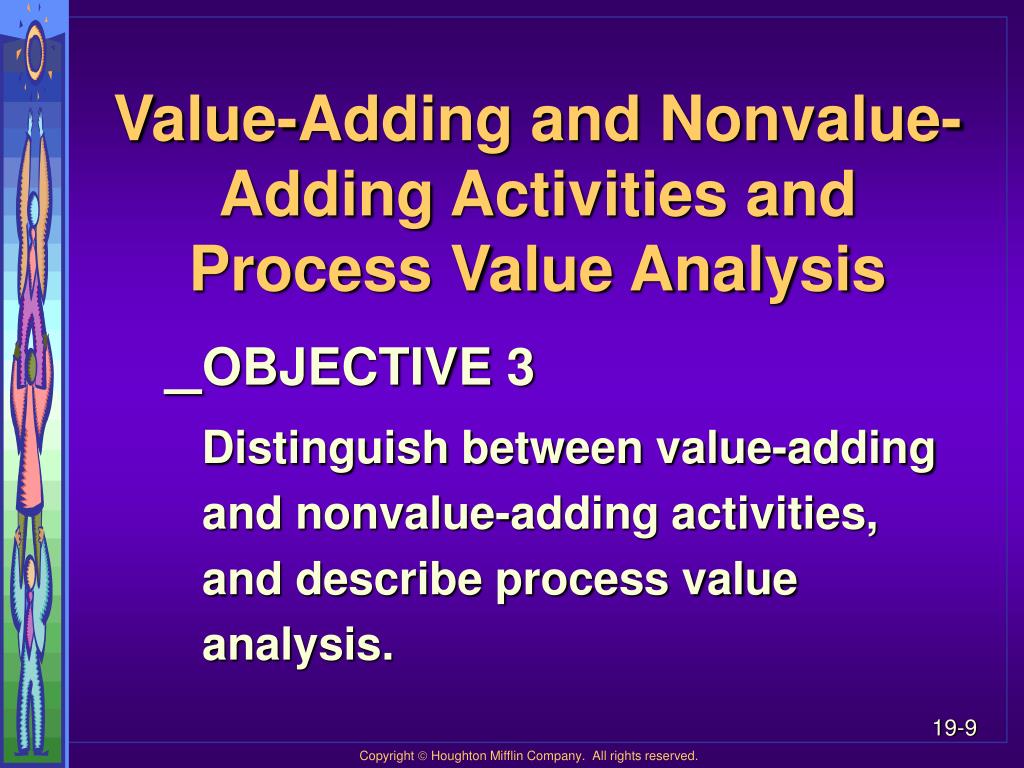 Value-Adding and Nonvalue-Adding Activities and Process Value Analysis

_OBJECTIVE 3

Distinguish between value-adding and nonvalue-adding activities, and describe process value analysis.

19-9

Copyright © Houghton Mifflin Company. All rights reserved.